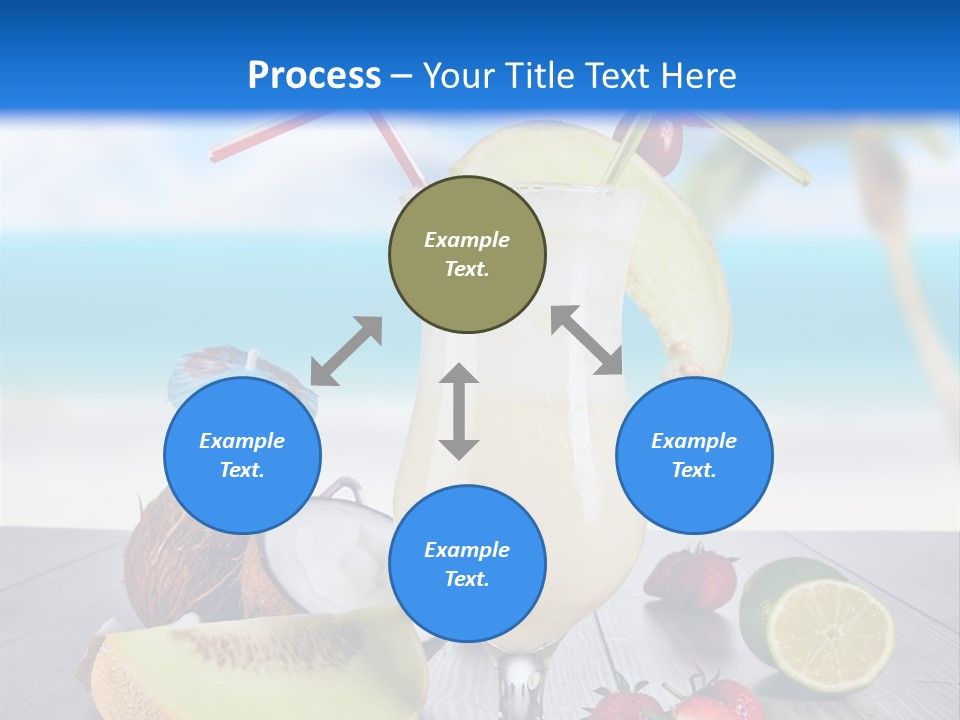 Process – Your Title Text Here

Example Text.

Example Text.

Example Text.

Example Text.